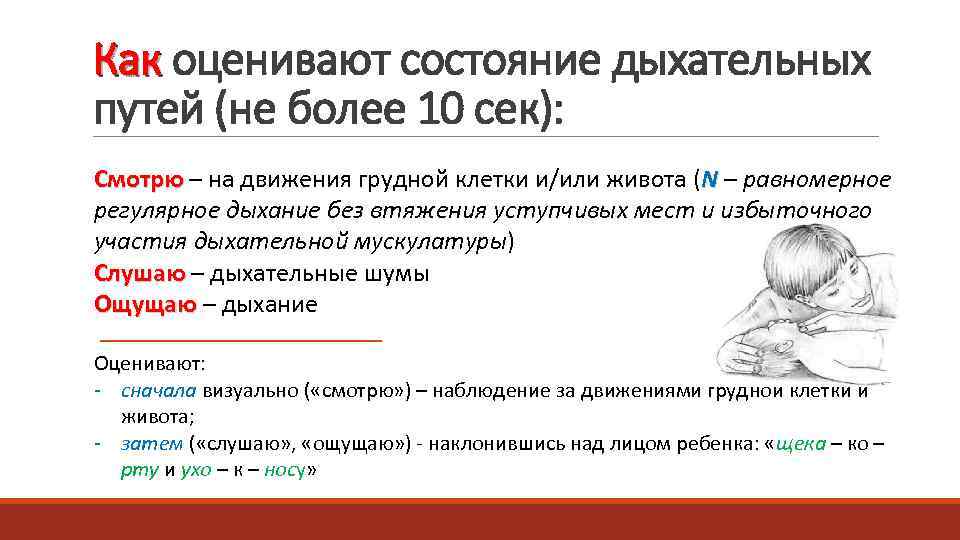 Как оценивают состояние дыхательных путей (не более 10 сек):

Смотрю – на движения грудной клетки и/или живота (N – равномерное регулярное дыхание без втяжения уступчивых мест и избыточного участия дыхательной мускулатуры)
Слушаю – дыхательные шумы
Ощущаю – дыхание

Оценивают:
- сначала визуально («смотрю») – наблюдение за движениями грудной клетки и живота;
- затем («слушаю», «ощущаю») - наклонившись над лицом ребенка: «щека – ко – рту и ухо – к – носу»